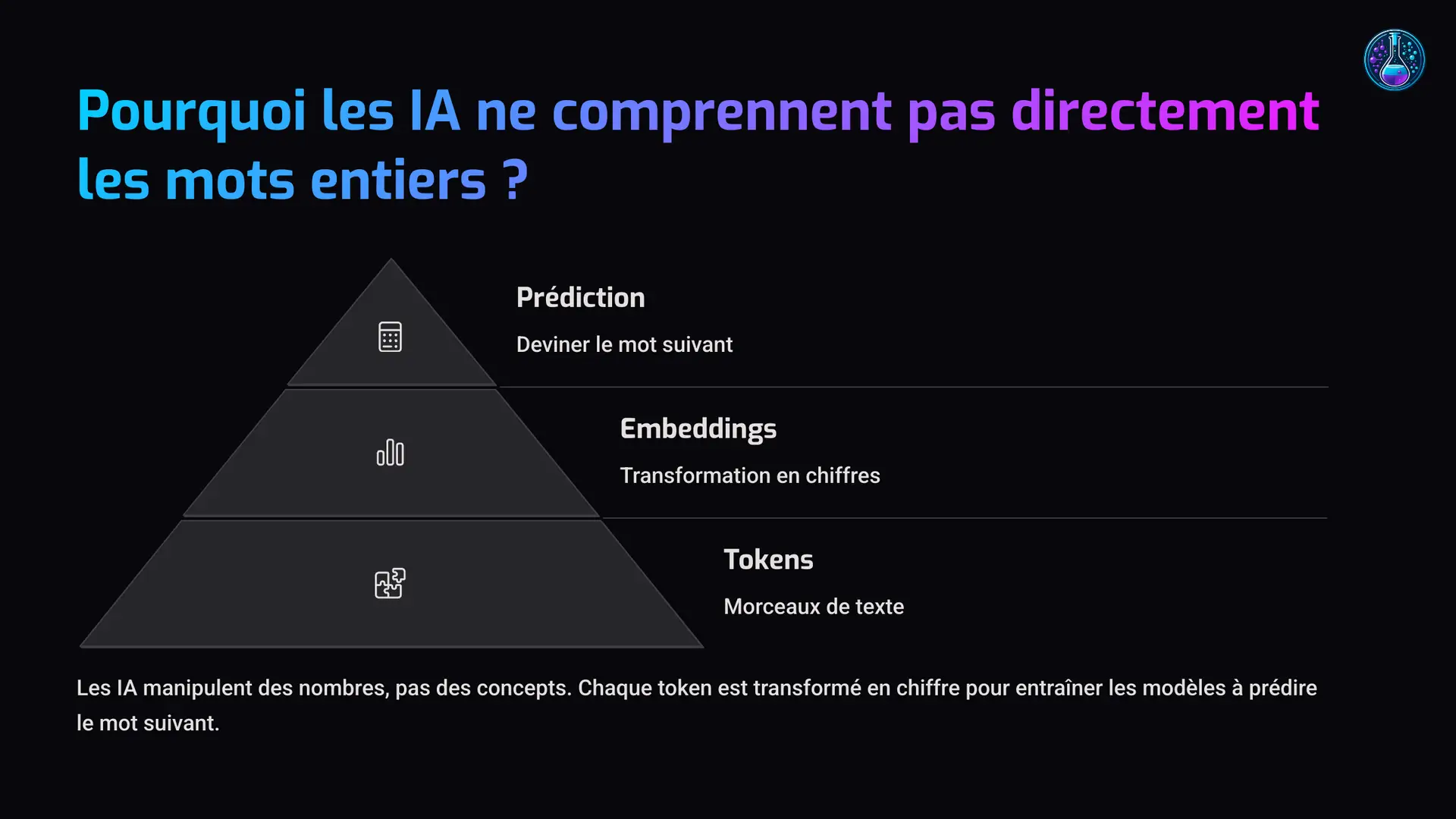 Pourquoi les IA ne comprennent pas directement les mots entiers ?

Prédiction

Deviner le mot suivant

Embeddings

Transformation en chiffres

Tokens

Morceaux de texte

Les IA manipulent des nombres, pas des concepts. Chaque token est transformé en chiffre pour entraîner les modèles à prédire le mot suivant.